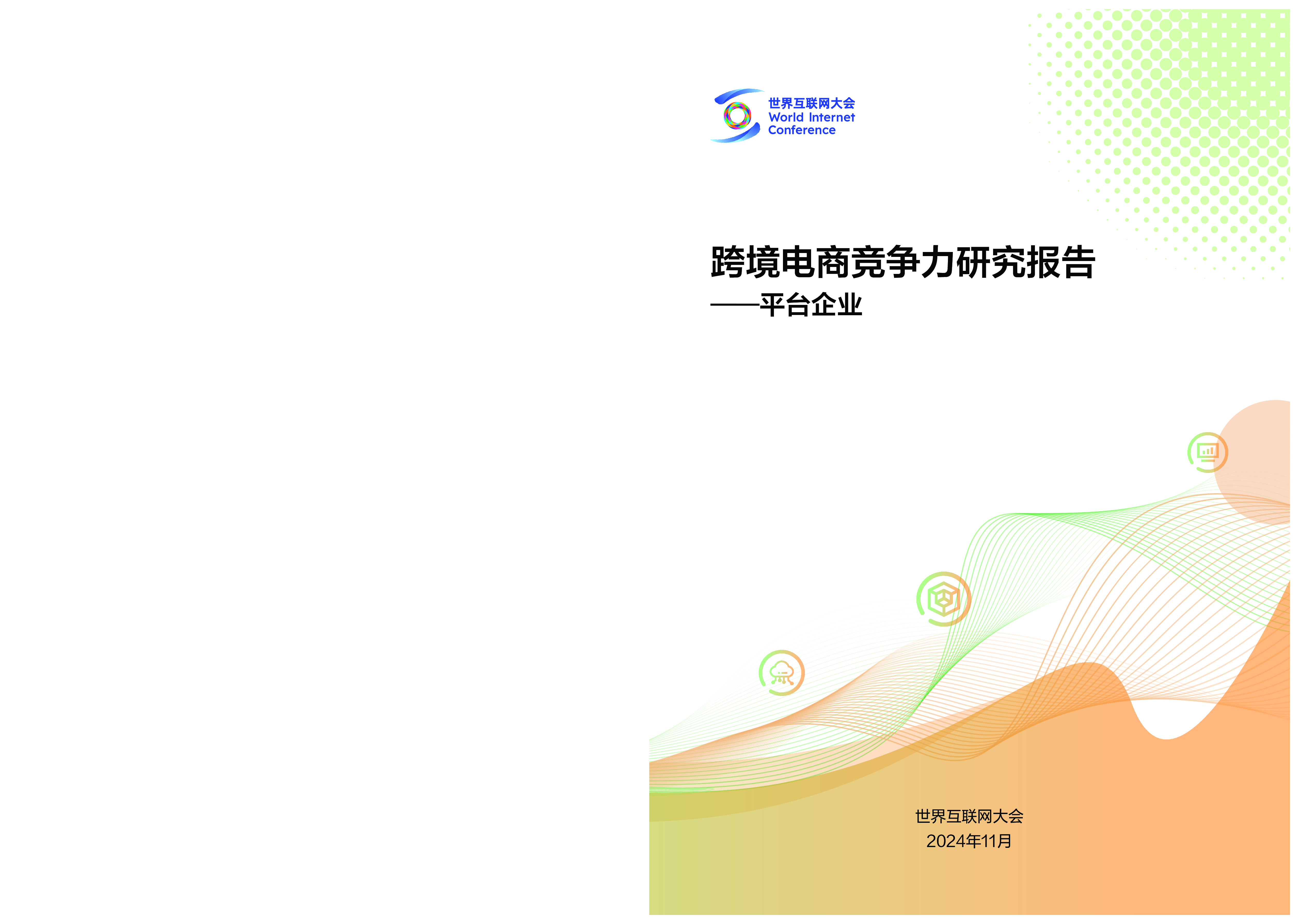 世界互联网大会
World Internet
Conference

跨境电商竞争力研究报告
——平台企业

世界互联网大会
2024年11月